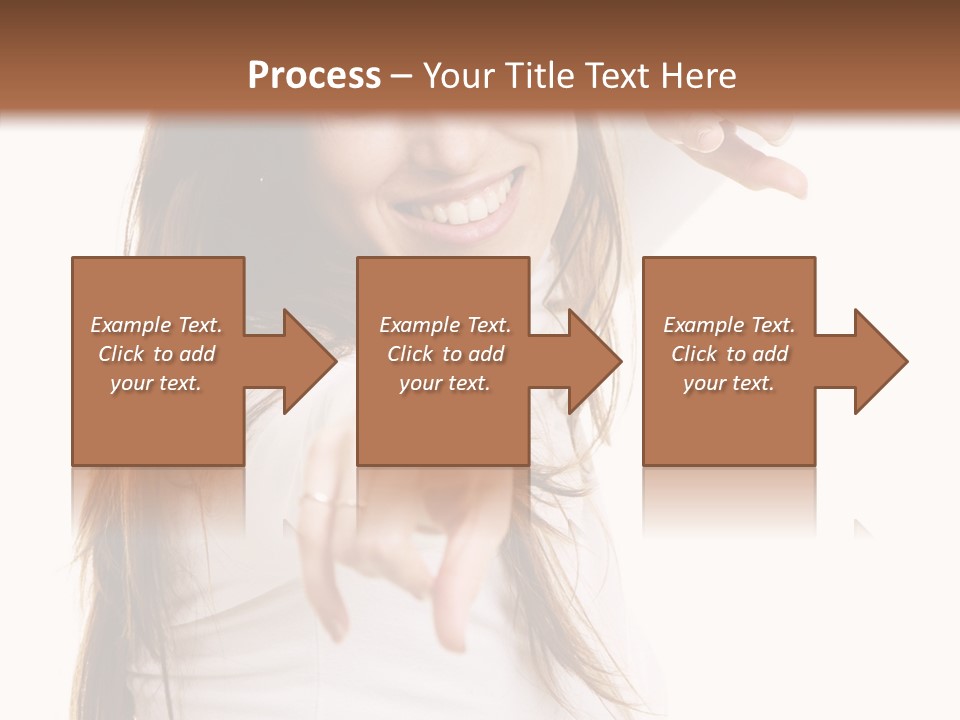 Process – Your Title Text Here

Example Text. Click to add your text.

Example Text. Click to add your text.

Example Text. Click to add your text.